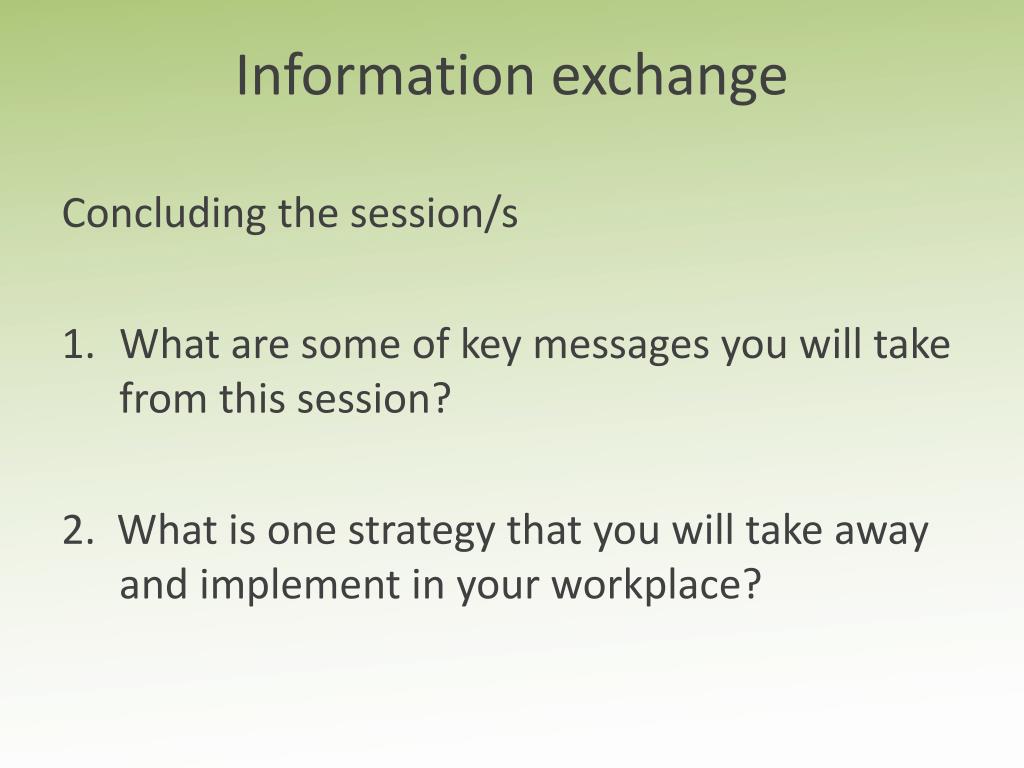 Information exchange

Concluding the session/s

1. What are some of key messages you will take from this session?

2. What is one strategy that you will take away and implement in your workplace?